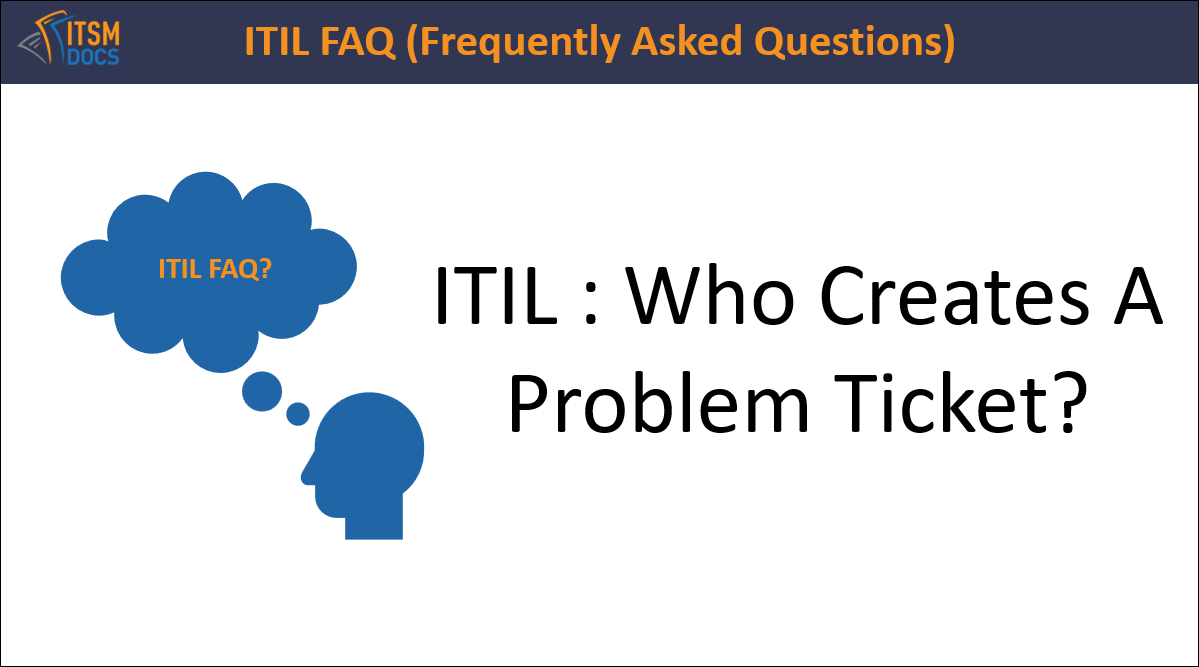 ITSM DOCS

ITIL FAQ (Frequently Asked Questions)

ITIL FAQ?

ITIL : Who Creates A Problem Ticket?